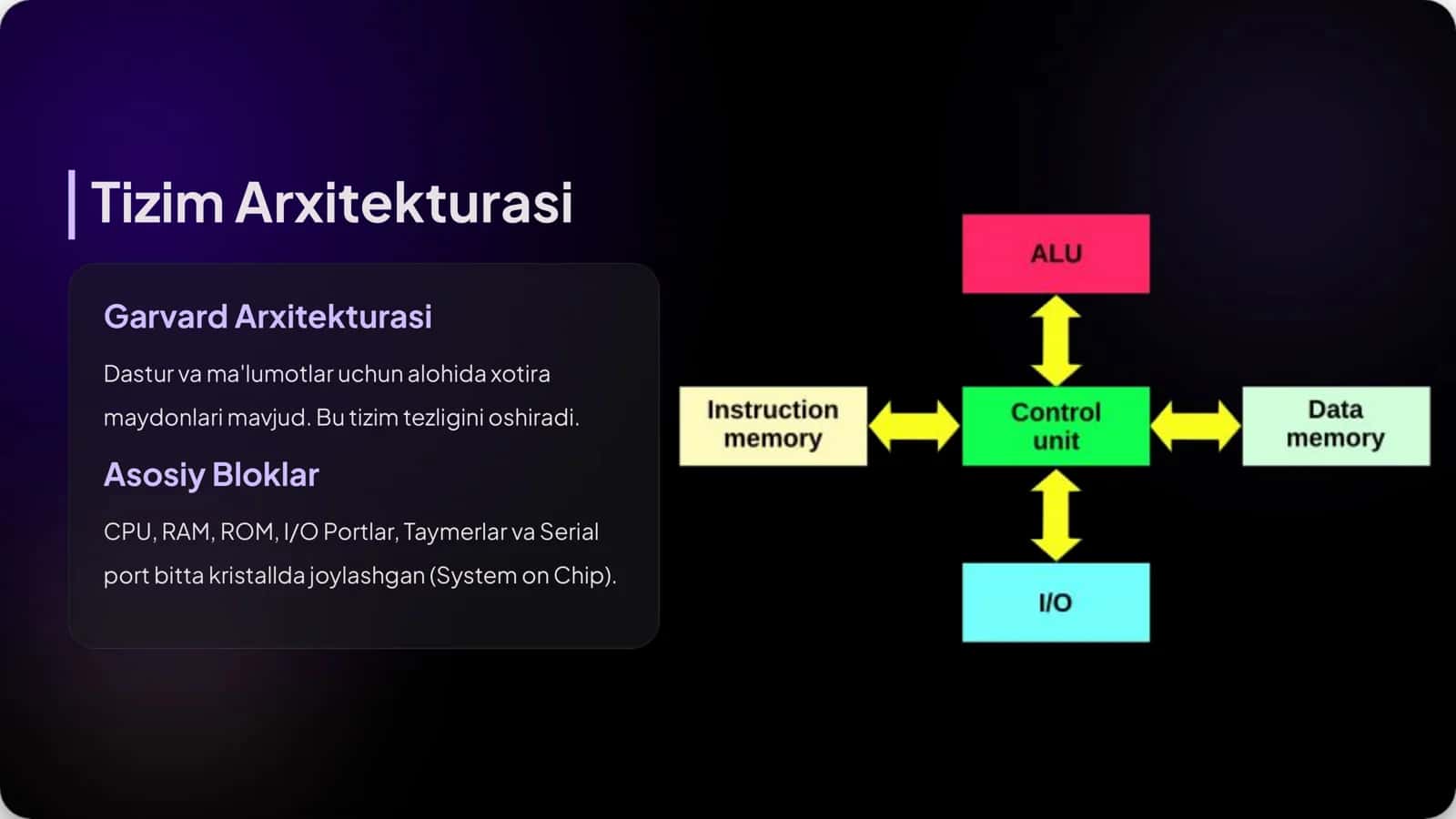 Tizim Arxitekturasi

Garvard Arxitekturasi

Dastur va ma'lumotlar uchun alohida xotira maydonlari mavjud. Bu tizim tezligini oshiradi.

Asosiy Bloklar

CPU, RAM, ROM, I/O Portlar, Taymerlar va Serial port bitta kristallda joylashgan (System on Chip).

ALU

Instruction memory

Control unit

Data memory

I/O